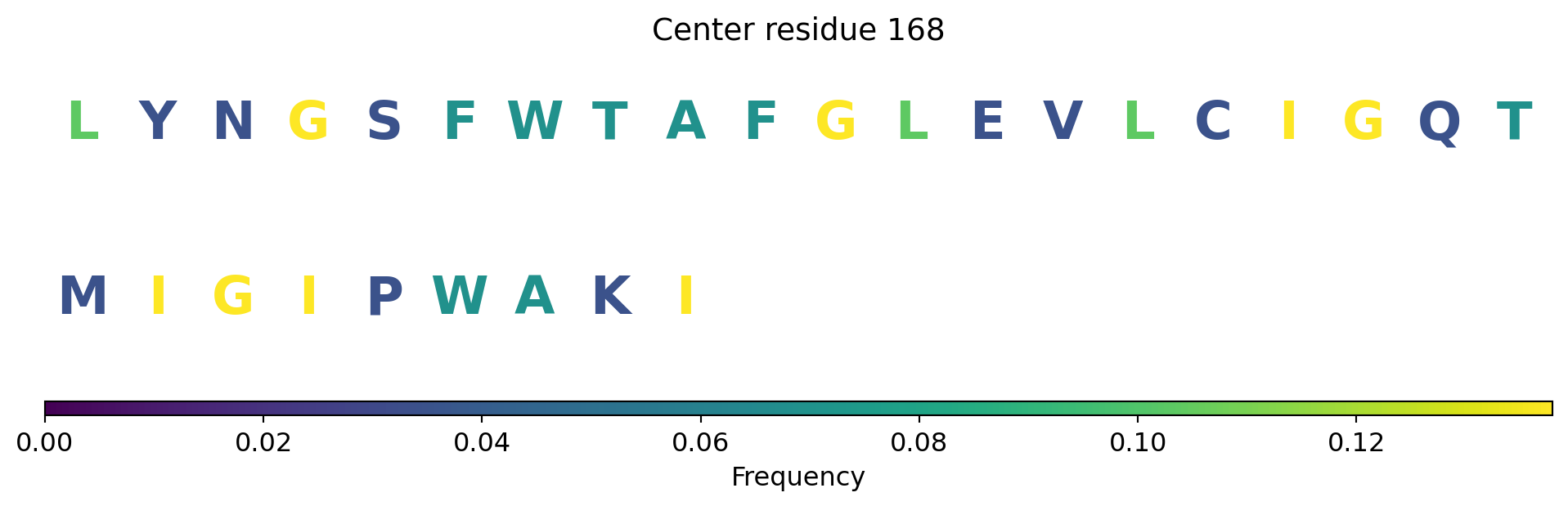 Center residue 168

L Y N G S F W T A F G L E V L C I G Q T

M I G I P W A K I

0.00 0.02 0.04 0.06 0.08 0.10 0.12

Frequency